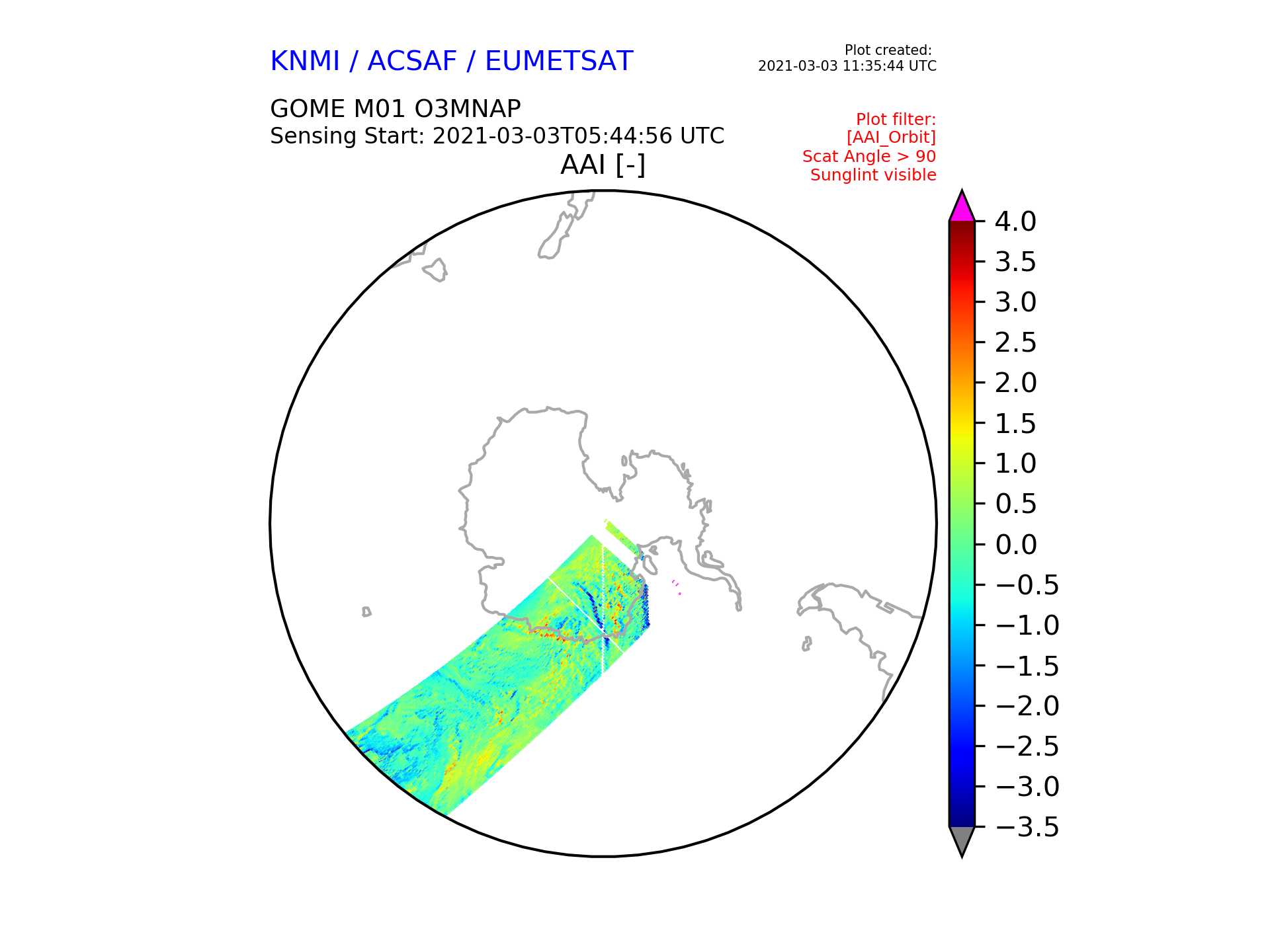 KNMI / ACSAF / EUMETSAT

Plot created:
2021-03-03 11:35:44 UTC

GOME M01 O3MNAP
Sensing Start: 2021-03-03T05:44:56 UTC

Plot filter:
[AAI_Orbit]
Scat Angle > 90
Sunglint visible

AAI [-]

4.0
3.5
3.0
2.5
2.0
1.5
1.0
0.5
0.0
−0.5
−1.0
−1.5
−2.0
−2.5
−3.0
−3.5